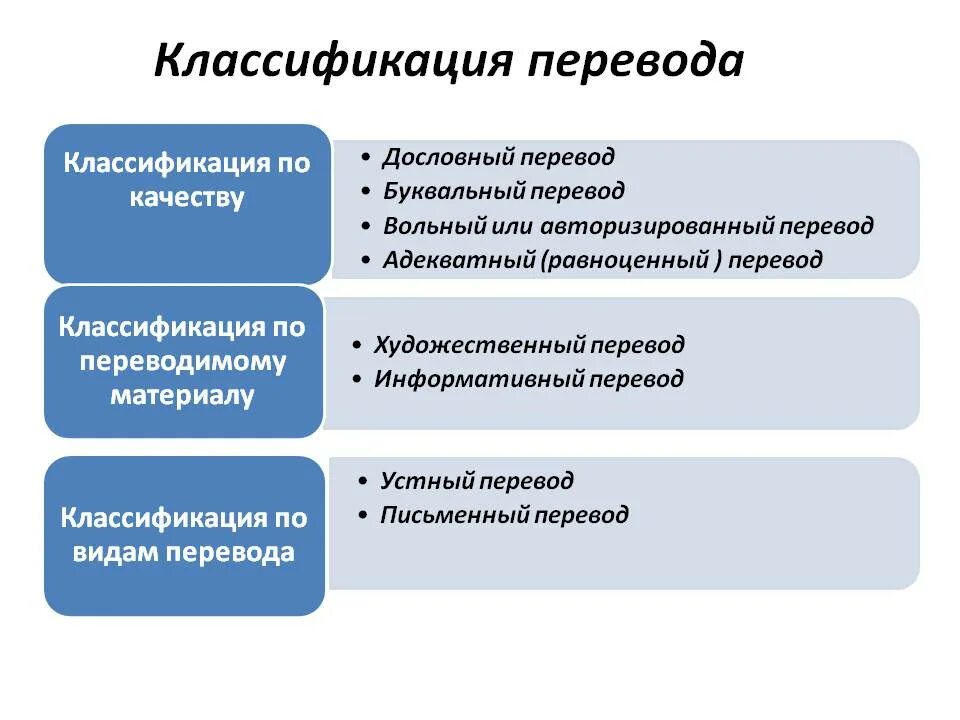 Классификация перевода

Классификация по качеству

• Дословный перевод
• Буквальный перевод
• Вольный или авторизированный перевод
• Адекватный (равноценный ) перевод

Классификация по переводимому материалу

• Художественный перевод
• Информативный перевод

Классификация по видам перевода

• Устный перевод
• Письменный перевод